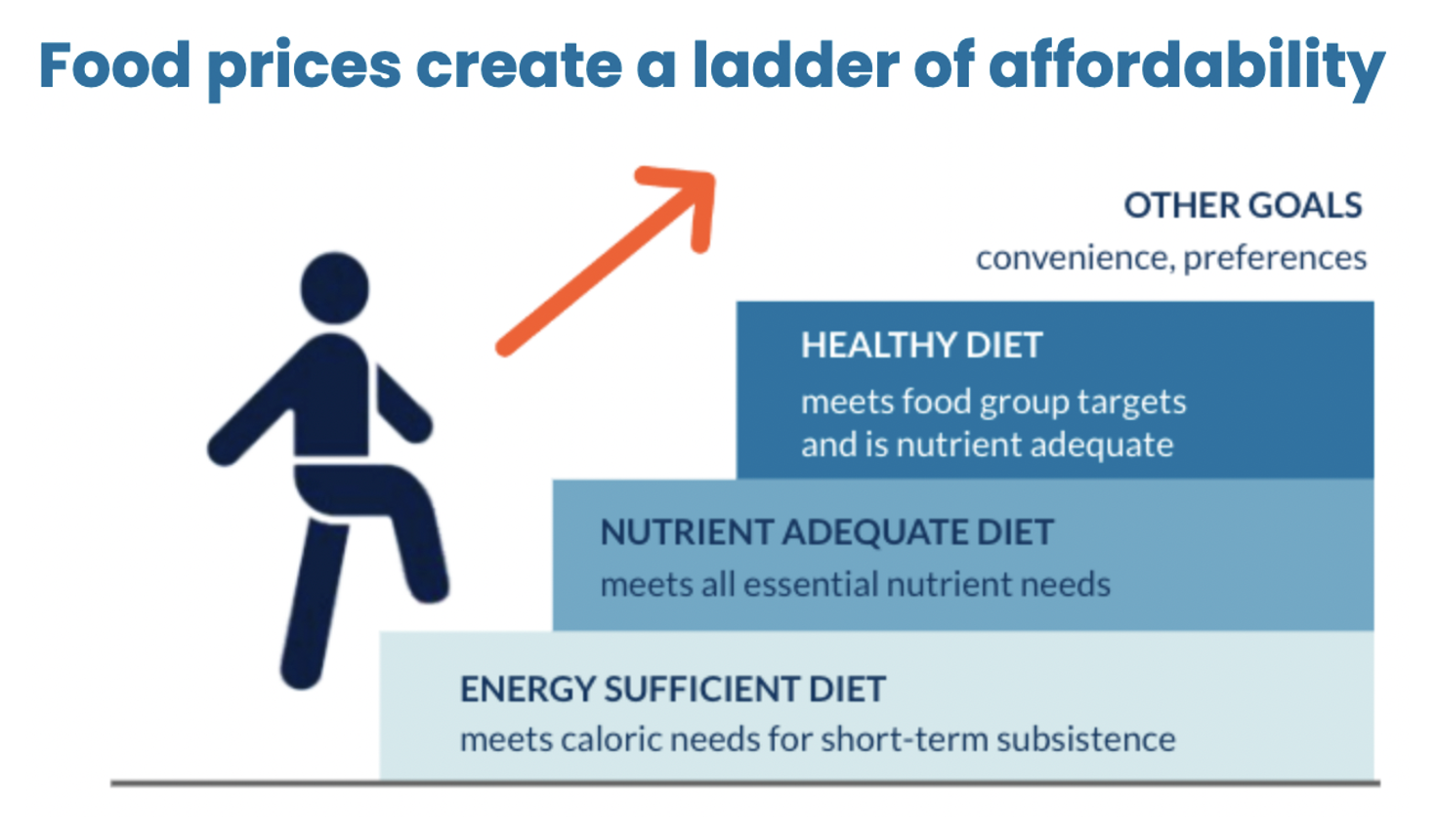 Food prices create a ladder of affordability

OTHER GOALS
convenience, preferences

HEALTHY DIET
meets food group targets and is nutrient adequate

NUTRIENT ADEQUATE DIET
meets all essential nutrient needs

ENERGY SUFFICIENT DIET
meets caloric needs for short-term subsistence